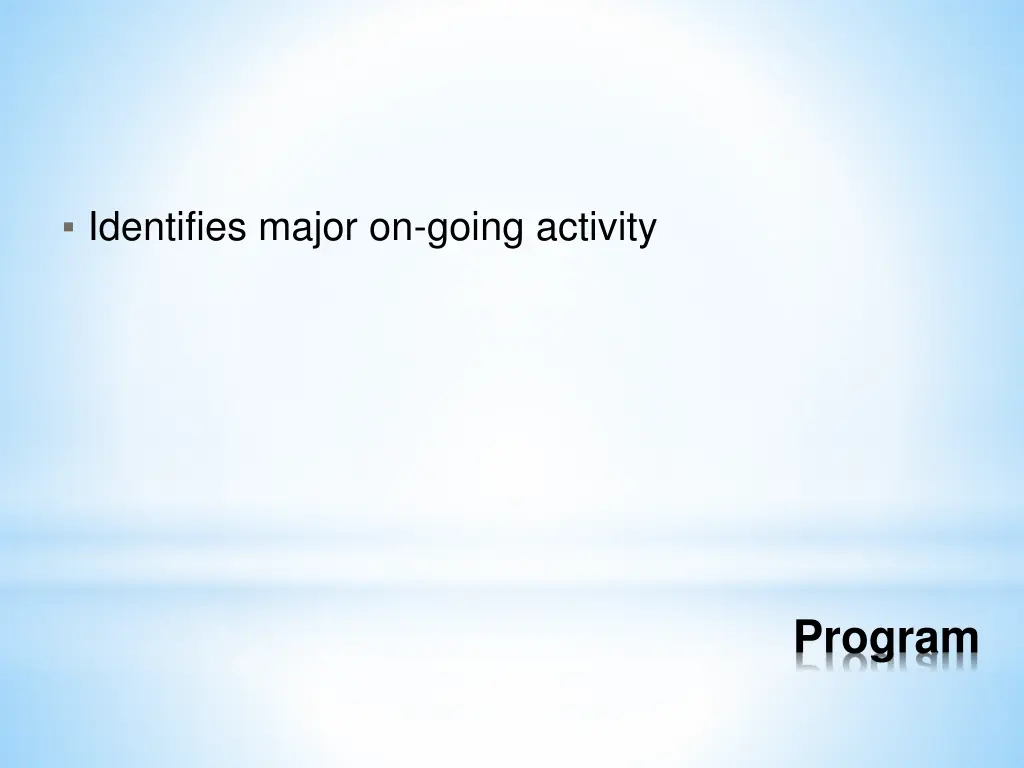 ▪ Identifies major on-going activity

Program